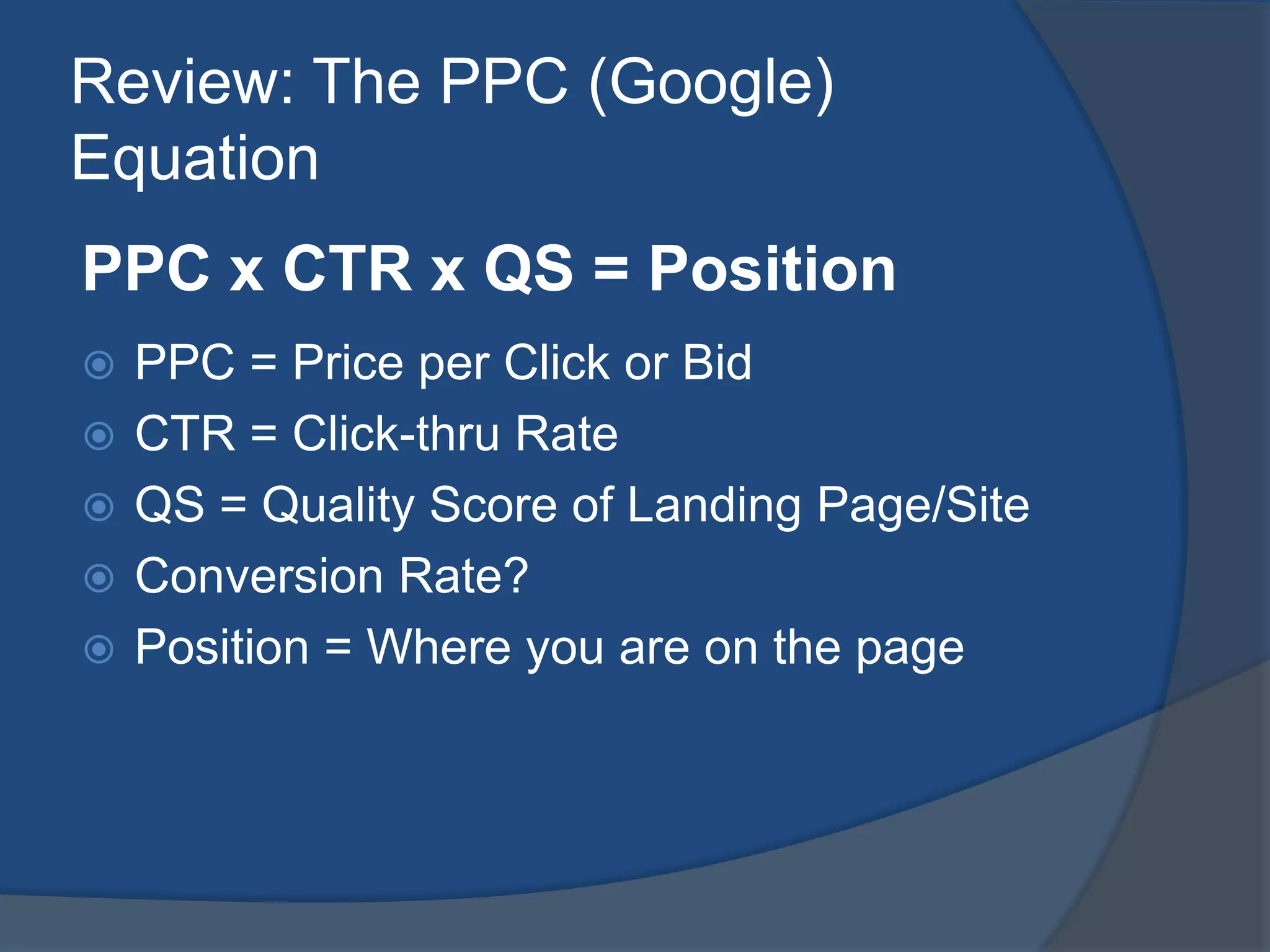 Review: The PPC (Google) Equation

PPC x CTR x QS = Position

PPC = Price per Click or Bid
CTR = Click-thru Rate
QS = Quality Score of Landing Page/Site
Conversion Rate?
Position = Where you are on the page